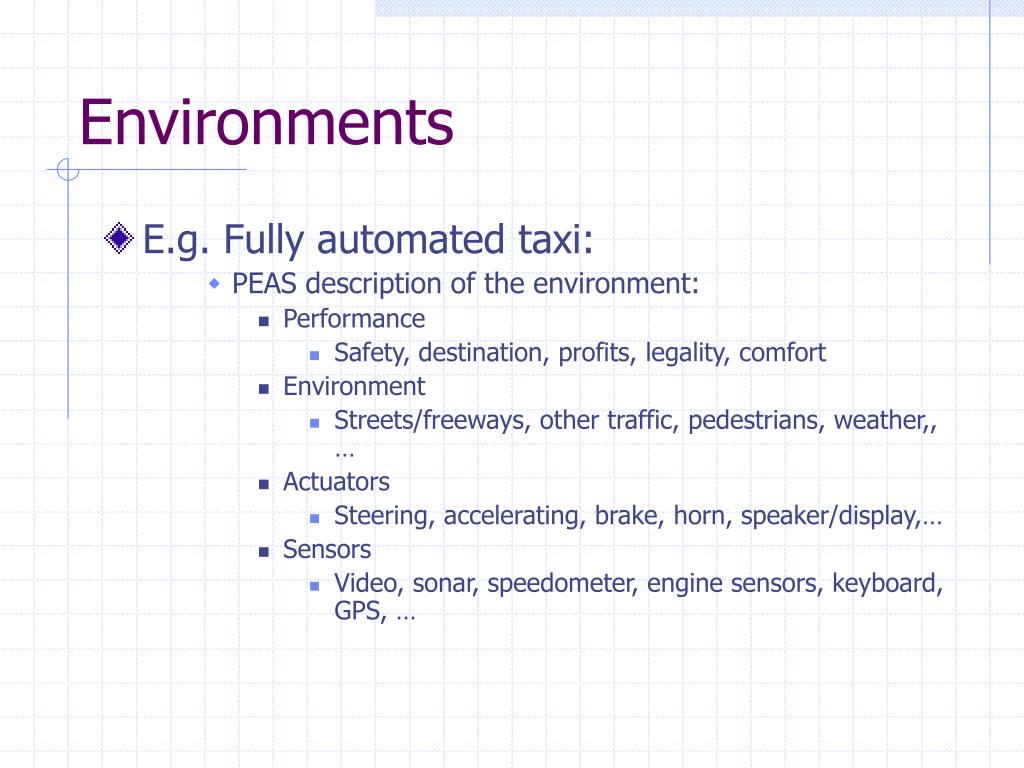 Environments

E.g. Fully automated taxi:
PEAS description of the environment:
Performance
Safety, destination, profits, legality, comfort
Environment
Streets/freeways, other traffic, pedestrians, weather,, …
Actuators
Steering, accelerating, brake, horn, speaker/display,…
Sensors
Video, sonar, speedometer, engine sensors, keyboard, GPS, …